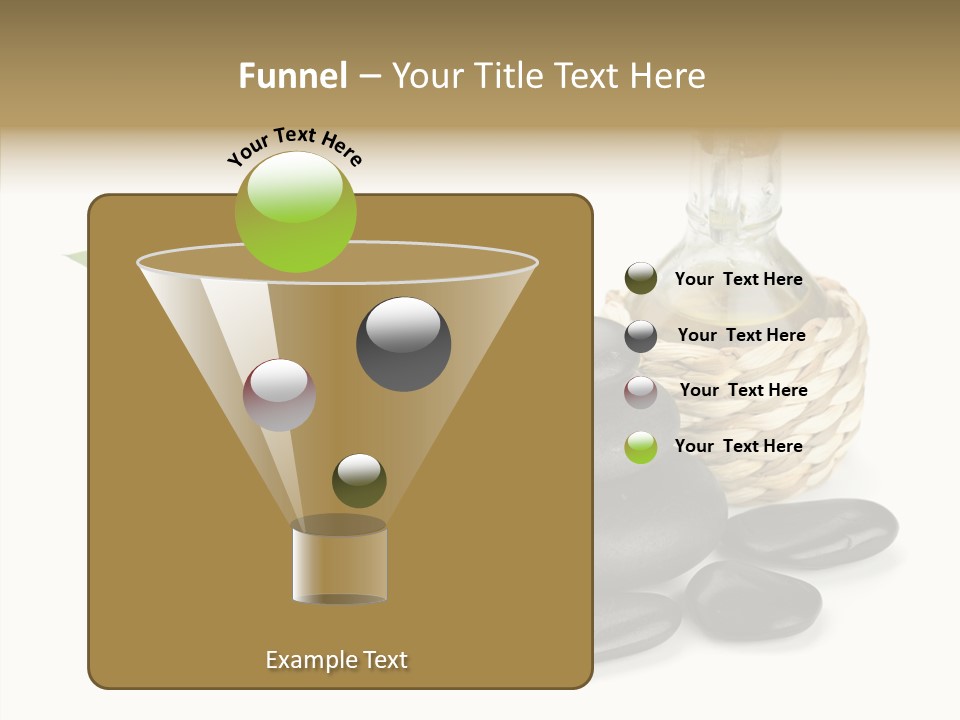 Funnel – Your Title Text Here

Your Text Here

Your Text Here

Your Text Here

Your Text Here

Your Text Here

Example Text